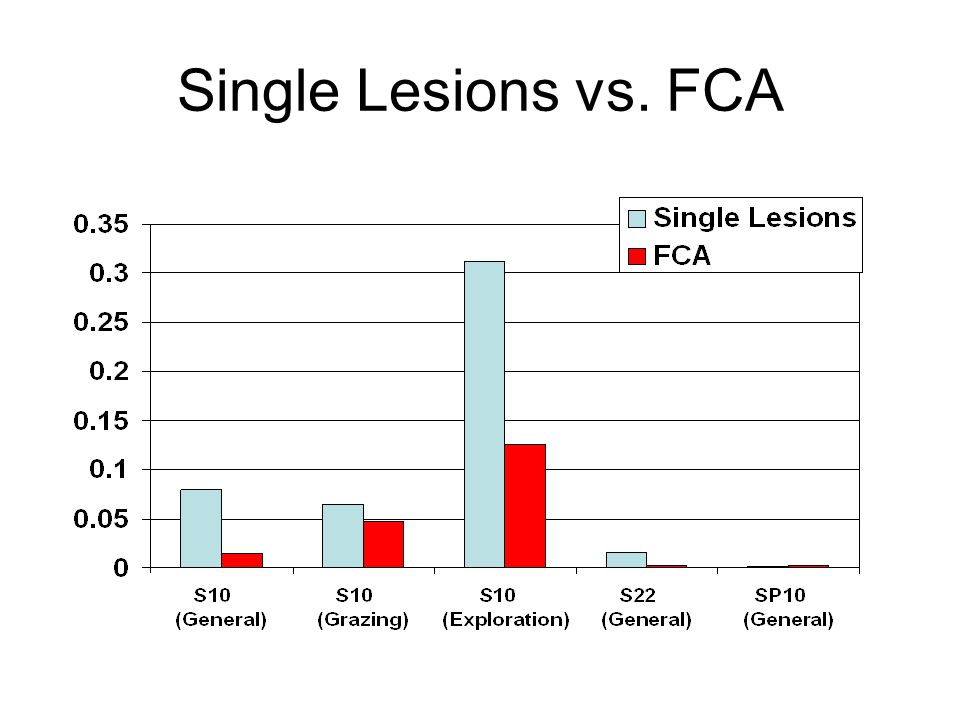 Single Lesions vs. FCA

Single Lesions
FCA

0.35
0.3
0.25
0.2
0.15
0.1
0.05
0

S10 (General)
S10 (Grazing)
S10 (Exploration)
S22 (General)
SP10 (General)